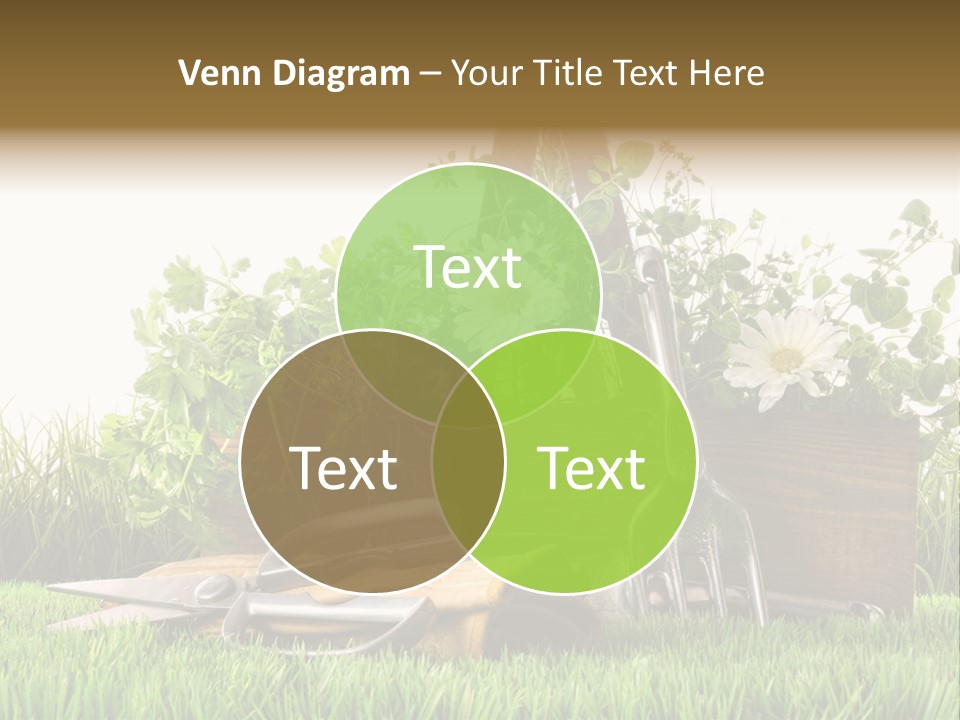 Venn Diagram – Your Title Text Here

Text

Text

Text